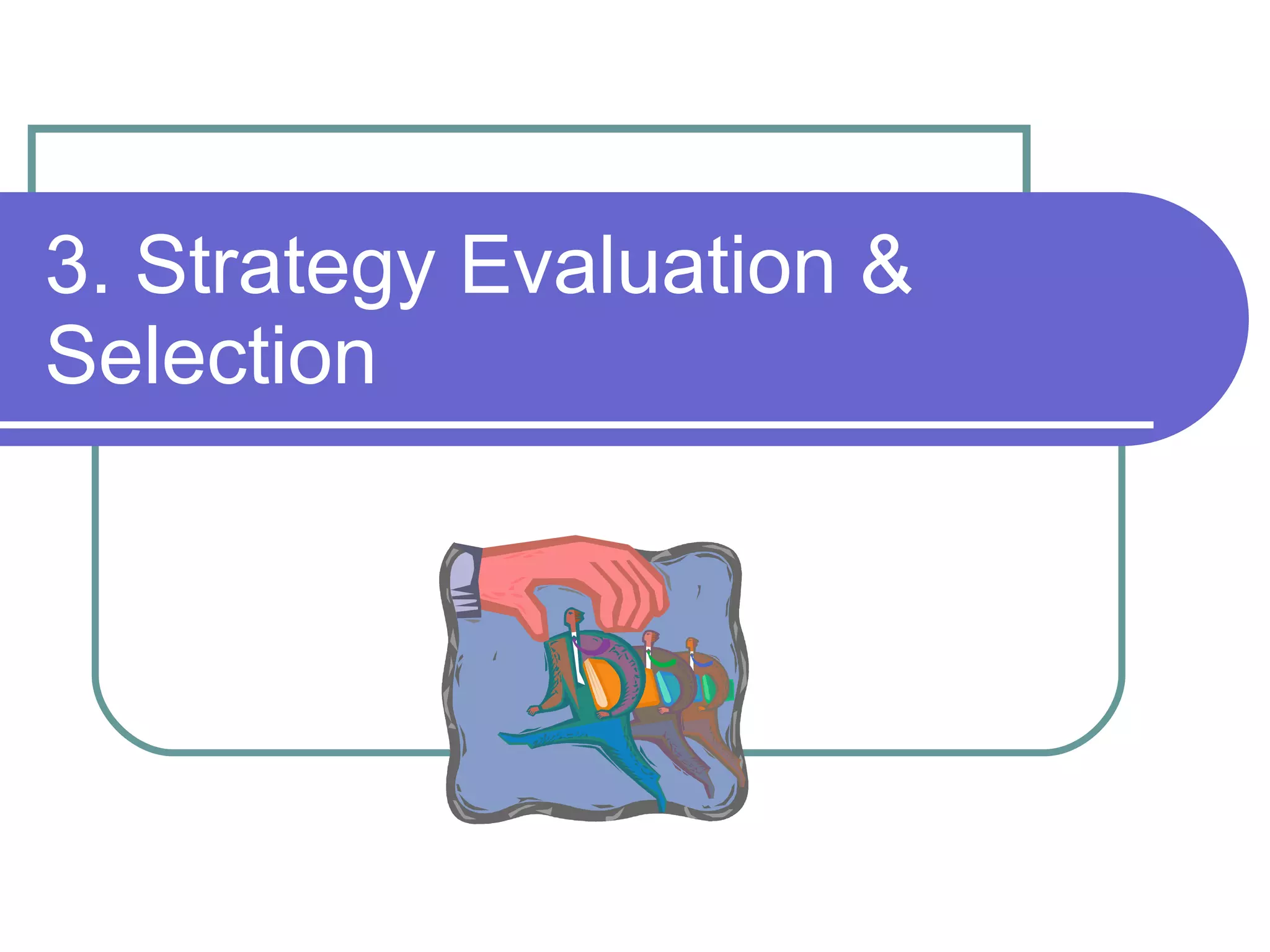 3. Strategy Evaluation & Selection